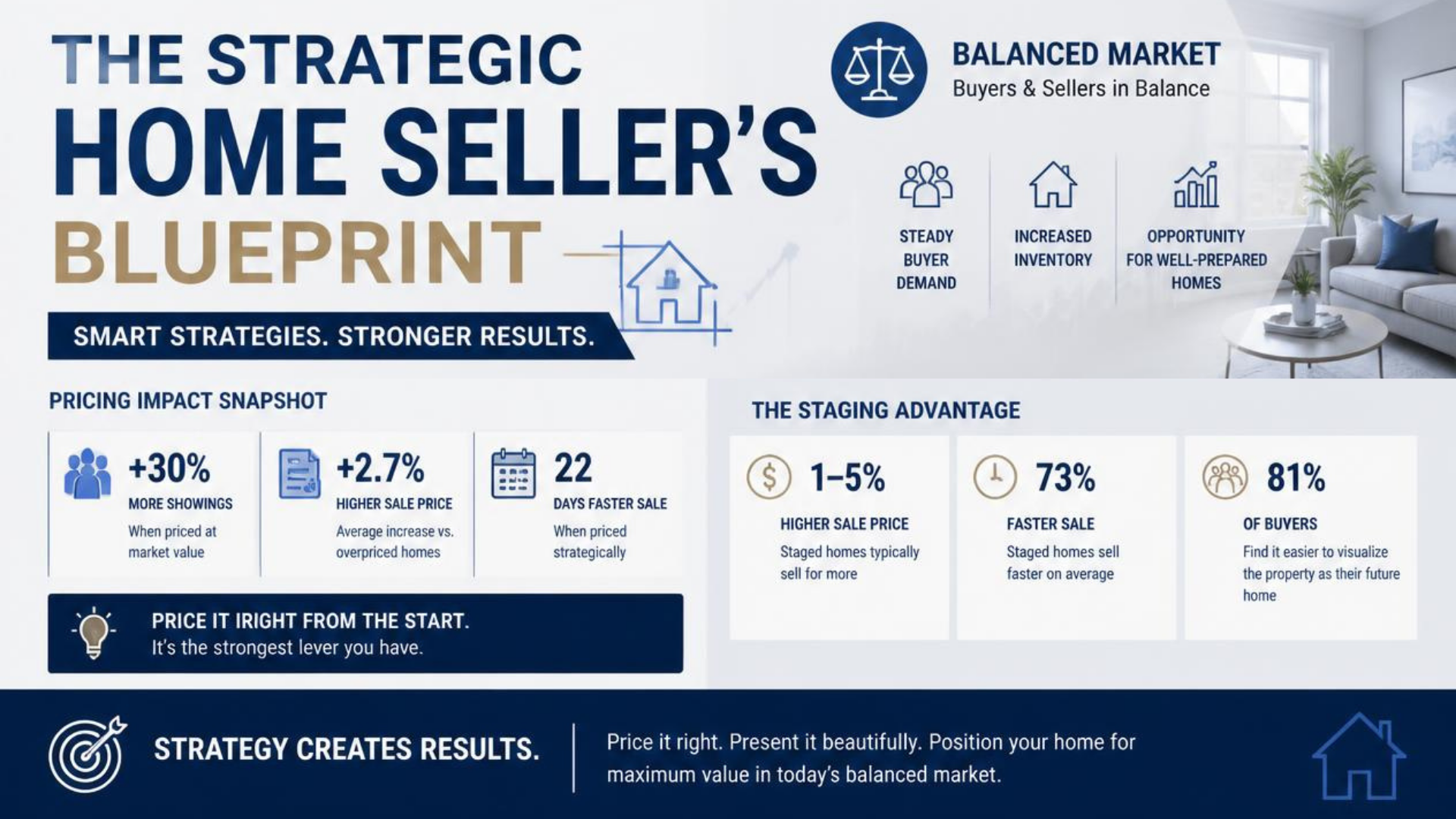 THE STRATEGIC
HOME SELLER'S
BLUEPRINT

SMART STRATEGIES. STRONGER RESULTS.

BALANCED MARKET
Buyers & Sellers in Balance

STEADY BUYER DEMAND

INCREASED INVENTORY

OPPORTUNITY FOR WELL-PREPARED HOMES

PRICING IMPACT SNAPSHOT

+30%
MORE SHOWINGS
When priced at market value

+2.7%
HIGHER SALE PRICE
Average increase vs. overpriced homes

22
DAYS FASTER SALE
When priced strategically

PRICE IT IRIGHT FROM THE START.
It's the strongest lever you have.

THE STAGING ADVANTAGE

1–5%
HIGHER SALE PRICE
Staged homes typically sell for more

73%
FASTER SALE
Staged homes sell faster on average

81%
OF BUYERS
Find it easier to visualize the property as their future home

STRATEGY CREATES RESULTS.

Price it right. Present it beautifully. Position your home for maximum value in today's balanced market.